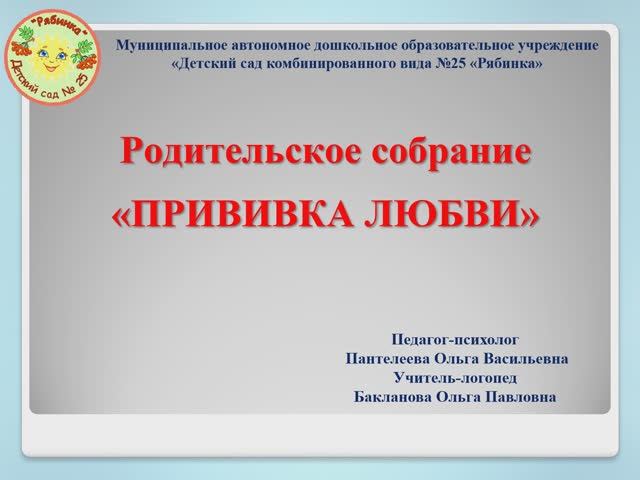 "Рябинка"
Детский сад № 25

Муниципальное автономное дошкольное образовательное учреждение «Детский сад комбинированного вида №25 «Рябинка»

Родительское собрание
«ПРИВИВКА ЛЮБВИ»

Педагог-психолог
Пантелеева Ольга Васильевна
Учитель-логопед
Бакланова Ольга Павловна